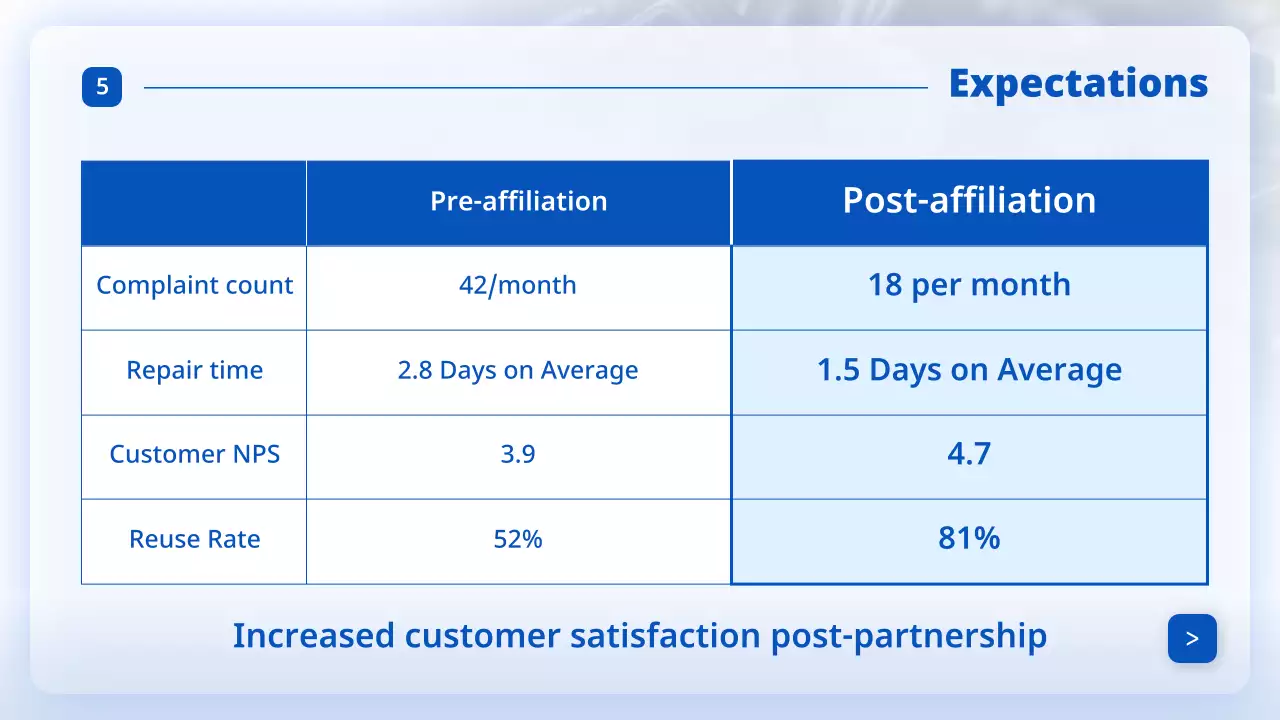 5

Expectations

| | Pre-affiliation | Post-affiliation |
|---|---|---|
| Complaint count | 42/month | 18 per month |
| Repair time | 2.8 Days on Average | 1.5 Days on Average |
| Customer NPS | 3.9 | 4.7 |
| Reuse Rate | 52% | 81% |

Increased customer satisfaction post-partnership

>